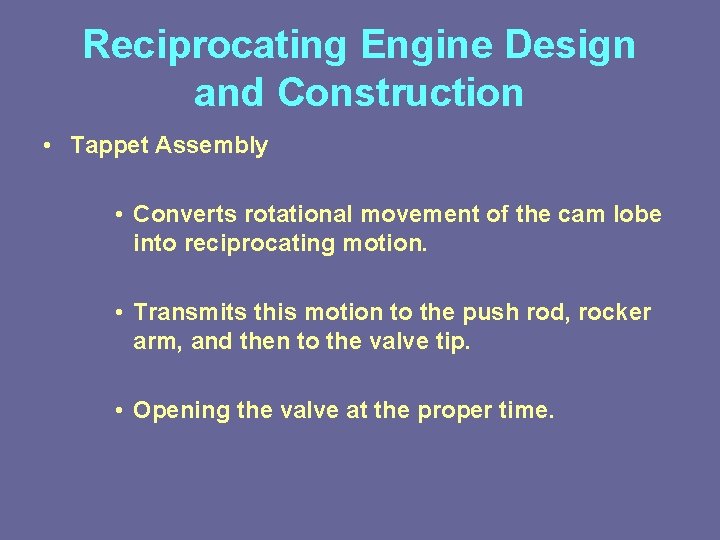 Reciprocating Engine Design and Construction

• Tappet Assembly

• Converts rotational movement of the cam lobe into reciprocating motion.

• Transmits this motion to the push rod, rocker arm, and then to the valve tip.

• Opening the valve at the proper time.